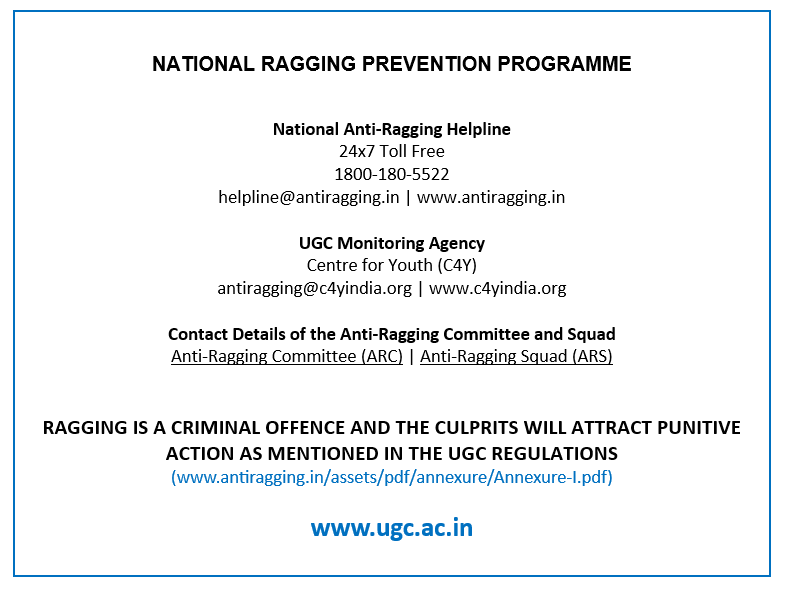 NATIONAL RAGGING PREVENTION PROGRAMME

National Anti-Ragging Helpline
24x7 Toll Free
1800-180-5522
helpline@antiragging.in | www.antiragging.in

UGC Monitoring Agency
Centre for Youth (C4Y)
antiragging@c4yindia.org | www.c4yindia.org

Contact Details of the Anti-Ragging Committee and Squad
Anti-Ragging Committee (ARC) | Anti-Ragging Squad (ARS)

RAGGING IS A CRIMINAL OFFENCE AND THE CULPRITS WILL ATTRACT PUNITIVE ACTION AS MENTIONED IN THE UGC REGULATIONS
(www.antiragging.in/assets/pdf/annexure/Annexure-I.pdf)

www.ugc.ac.in